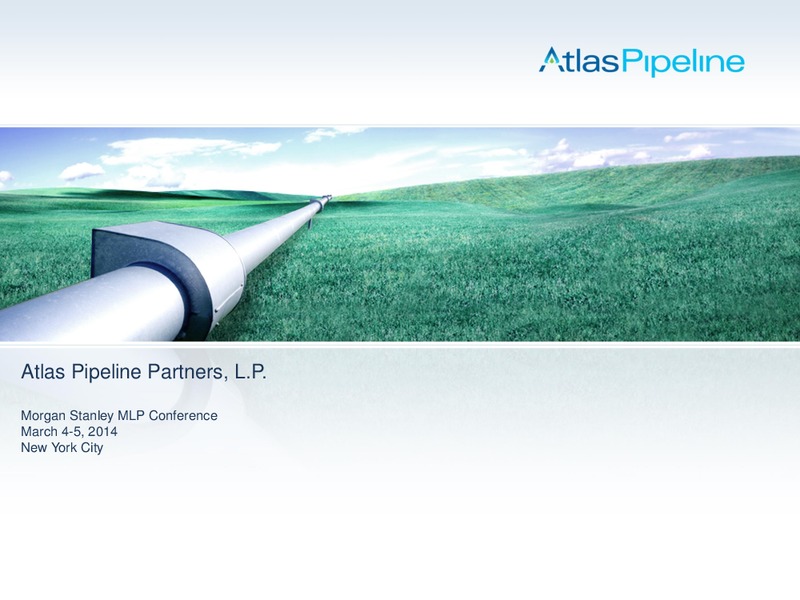 AtlasPipeline

Atlas Pipeline Partners, L.P.

Morgan Stanley MLP Conference
March 4-5, 2014
New York City